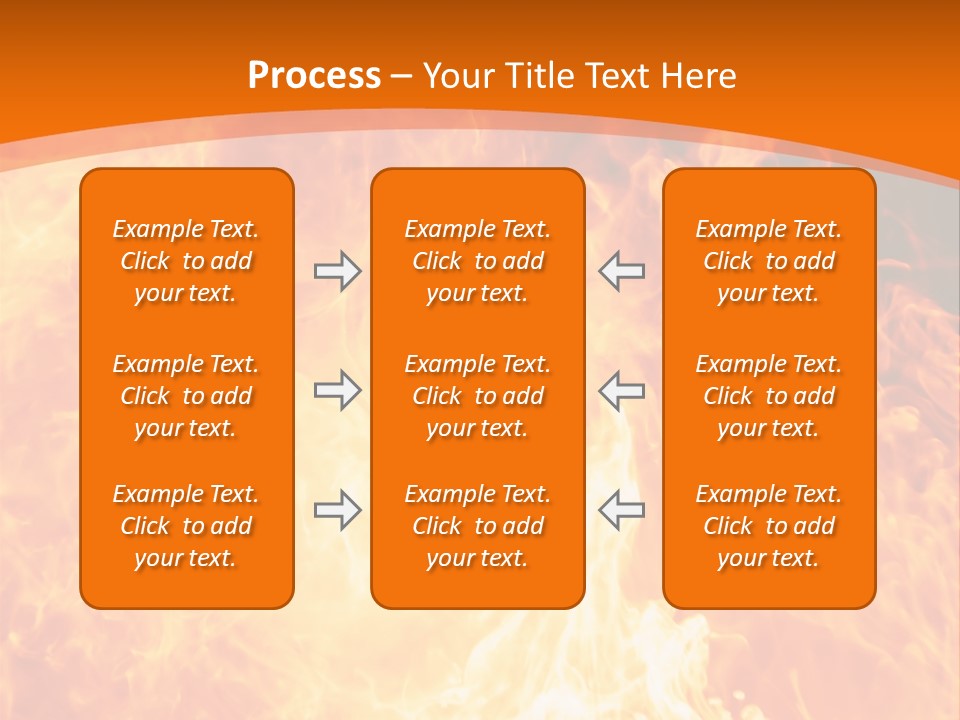 Process – Your Title Text Here

Example Text. Click to add your text.

Example Text. Click to add your text.

Example Text. Click to add your text.

Example Text. Click to add your text.

Example Text. Click to add your text.

Example Text. Click to add your text.

Example Text. Click to add your text.

Example Text. Click to add your text.

Example Text. Click to add your text.